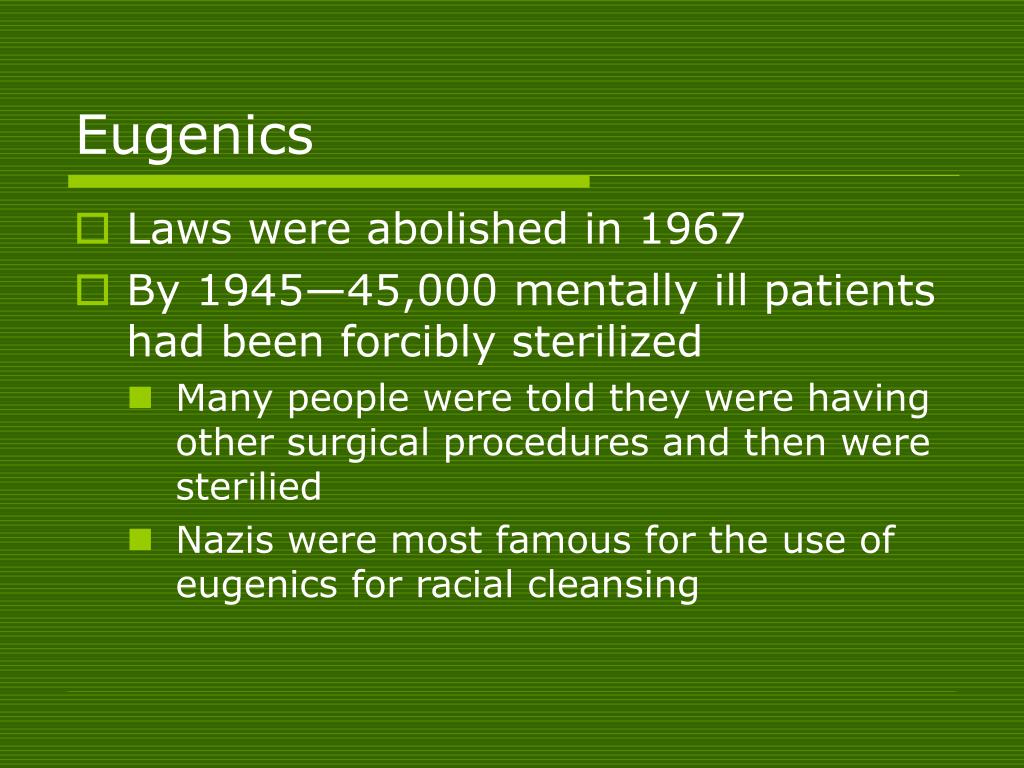 Eugenics

Laws were abolished in 1967

By 1945—45,000 mentally ill patients had been forcibly sterilized

Many people were told they were having other surgical procedures and then were sterilied

Nazis were most famous for the use of eugenics for racial cleansing